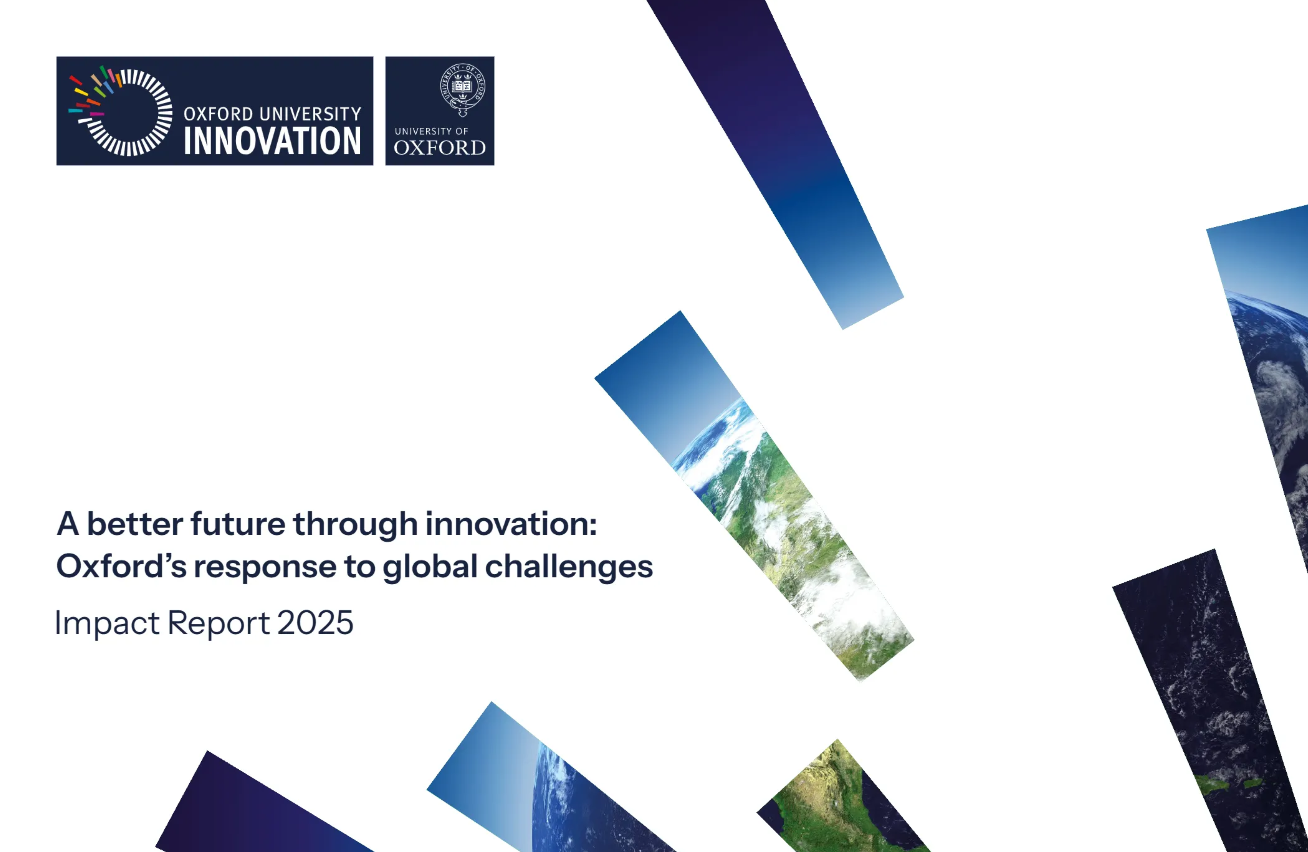 OXFORD UNIVERSITY
INNOVATION

UNIVERSITY OF
OXFORD

A better future through innovation:
Oxford's response to global challenges

Impact Report 2025